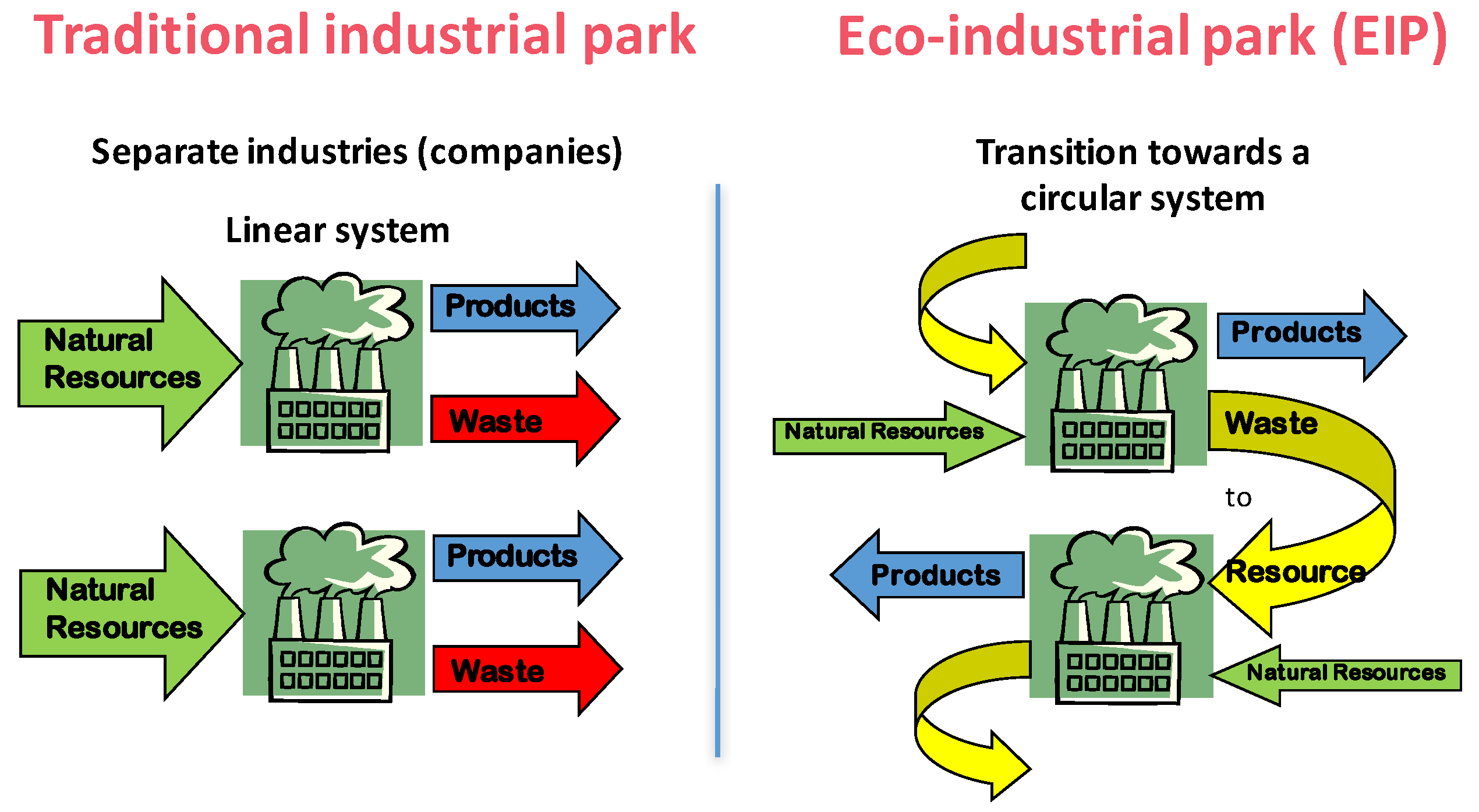 Traditional industrial park

Separate industries (companies)

Linear system

Natural Resources

Products

Waste

Natural Resources

Products

Waste

Eco-industrial park (EIP)

Transition towards a circular system

Products

Natural Resources

Waste

to

Resource

Products

Natural Resources